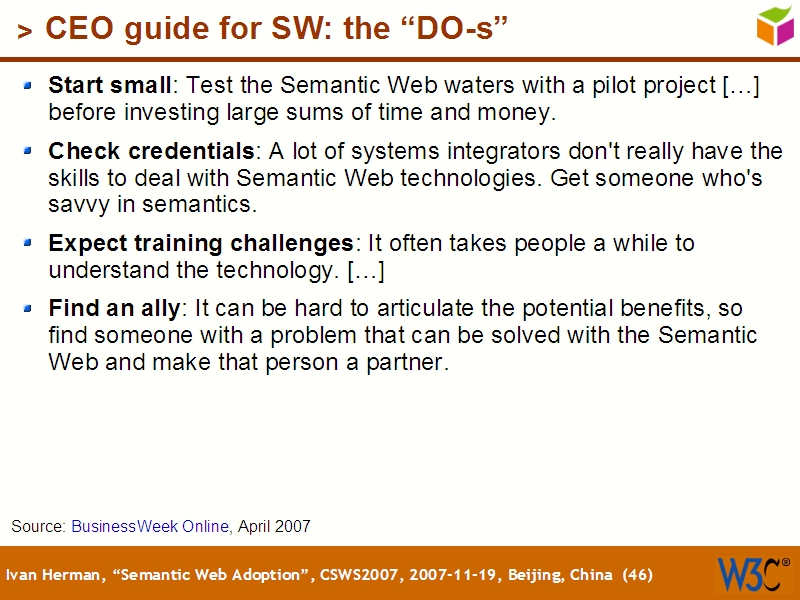 > CEO guide for SW: the “DO-s”

Start small: Test the Semantic Web waters with a pilot project […] before investing large sums of time and money.

Check credentials: A lot of systems integrators don't really have the skills to deal with Semantic Web technologies. Get someone who's savvy in semantics.

Expect training challenges: It often takes people a while to understand the technology. […]

Find an ally: It can be hard to articulate the potential benefits, so find someone with a problem that can be solved with the Semantic Web and make that person a partner.

Source: BusinessWeek Online, April 2007

Ivan Herman, “Semantic Web Adoption”, CSWS2007, 2007-11-19, Beijing, China (46)

W3C®